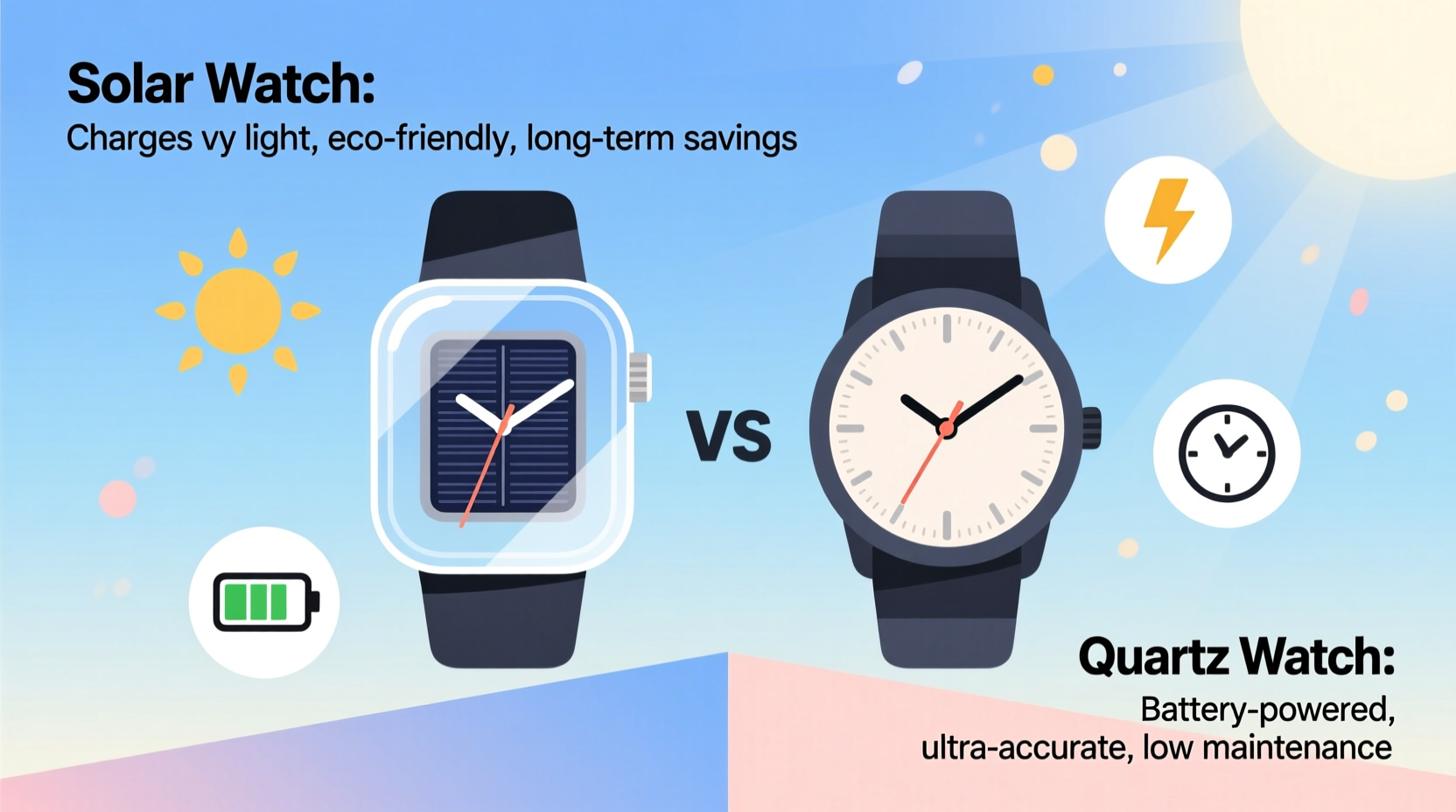 Solar Watch:
Charges vy light, eco-friendly, long-term savings

VS

Quartz Watch:
Battery-powered, ultra-accurate, low maintenance